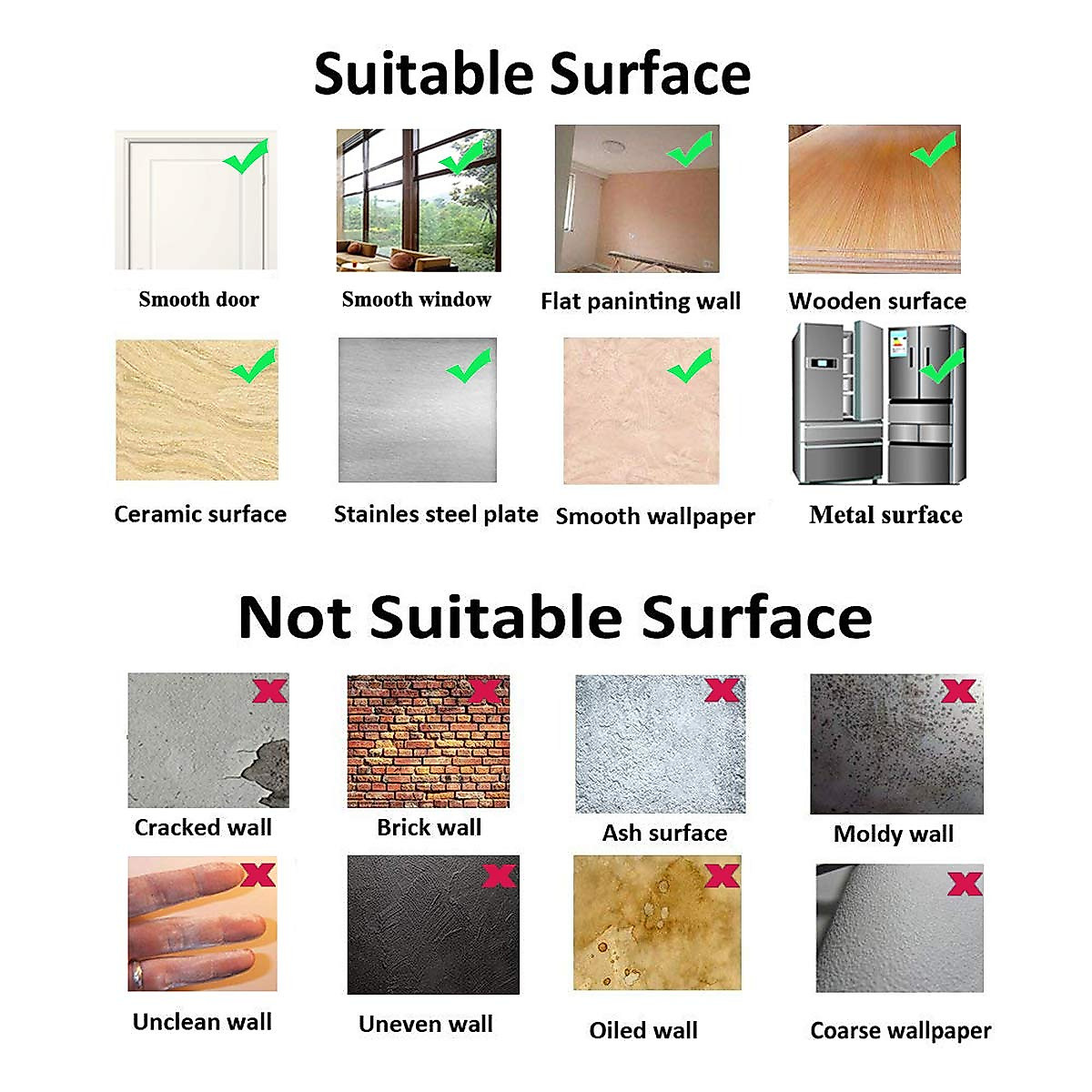 Suitable Surface

Smooth door

Smooth window

Flat paninting wall

Wooden surface

Ceramic surface

Stainles steel plate

Smooth wallpaper

Metal surface

Not Suitable Surface

Cracked wall

Brick wall

Ash surface

Moldy wall

Unclean wall

Uneven wall

Oiled wall

Coarse wallpaper